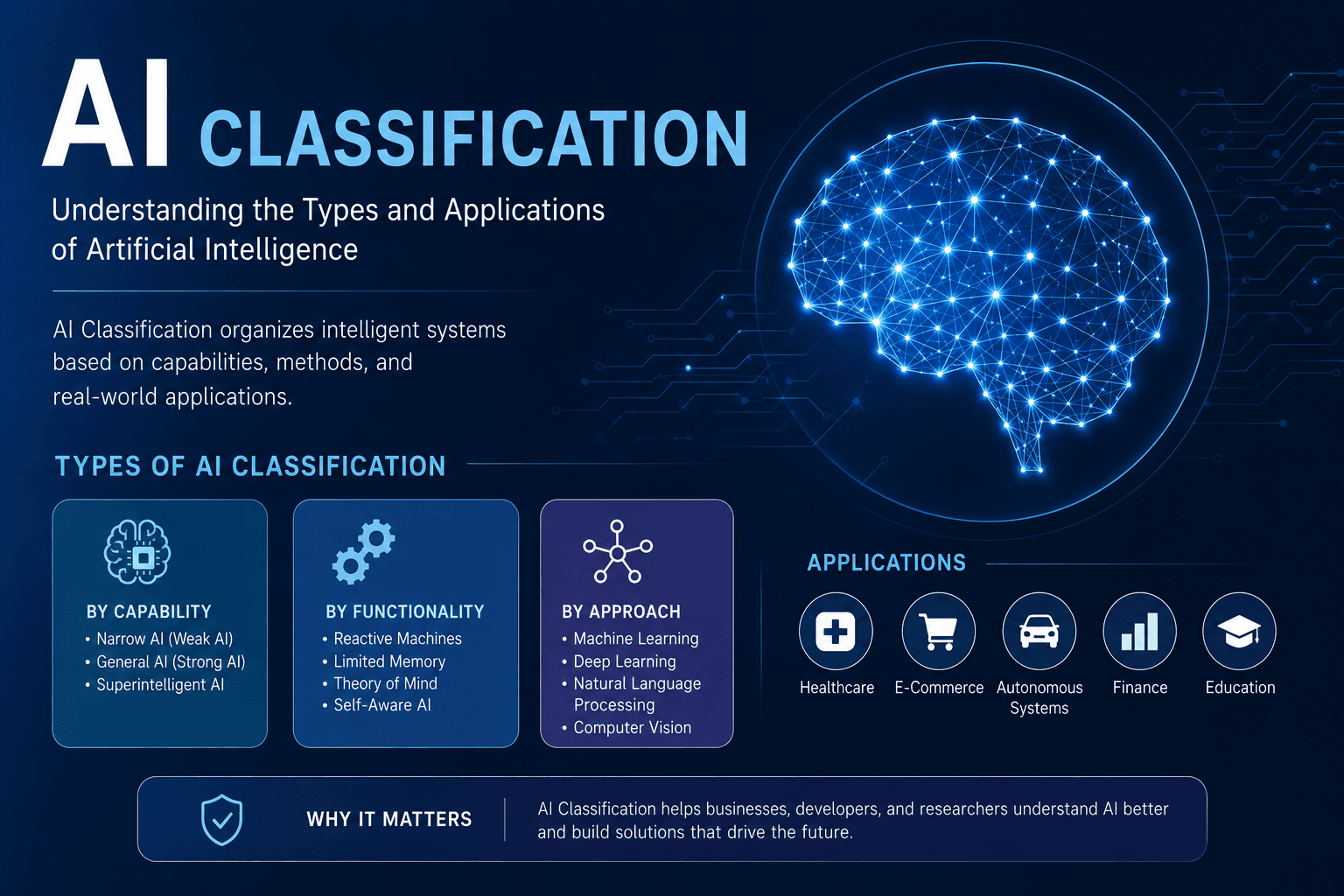 AI CLASSIFICATION

Understanding the Types and Applications of Artificial Intelligence

AI Classification organizes intelligent systems based on capabilities, methods, and real-world applications.

TYPES OF AI CLASSIFICATION

BY CAPABILITY
• Narrow AI (Weak AI)
• General AI (Strong AI)
• Superintelligent AI

BY FUNCTIONALITY
• Reactive Machines
• Limited Memory
• Theory of Mind
• Self-Aware AI

BY APPROACH
• Machine Learning
• Deep Learning
• Natural Language Processing
• Computer Vision

APPLICATIONS

Healthcare
E-Commerce
Autonomous Systems
Finance
Education

WHY IT MATTERS

AI Classification helps businesses, developers, and researchers understand AI better and build solutions that drive the future.